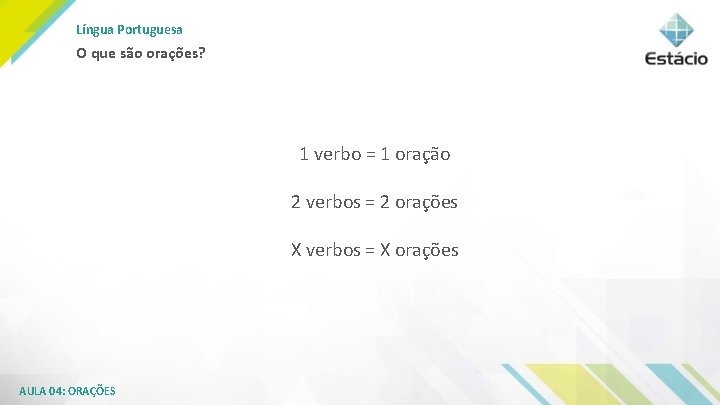 Língua Portuguesa

O que são orações?

Estácio

1 verbo = 1 oração

2 verbos = 2 orações

X verbos = X orações

AULA 04: ORAÇÕES